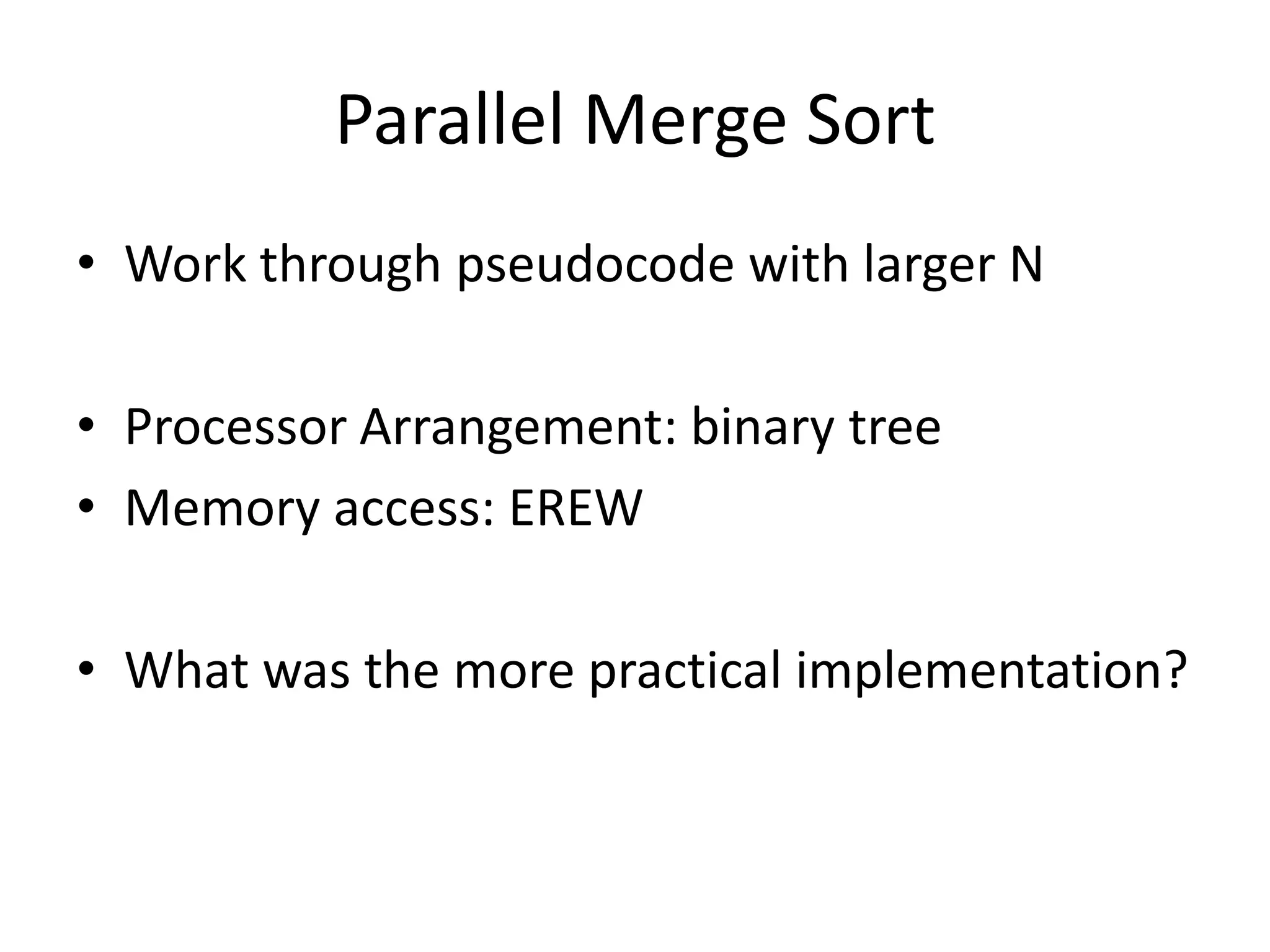 Parallel Merge Sort

• Work through pseudocode with larger N

• Processor Arrangement: binary tree
• Memory access: EREW

• What was the more practical implementation?